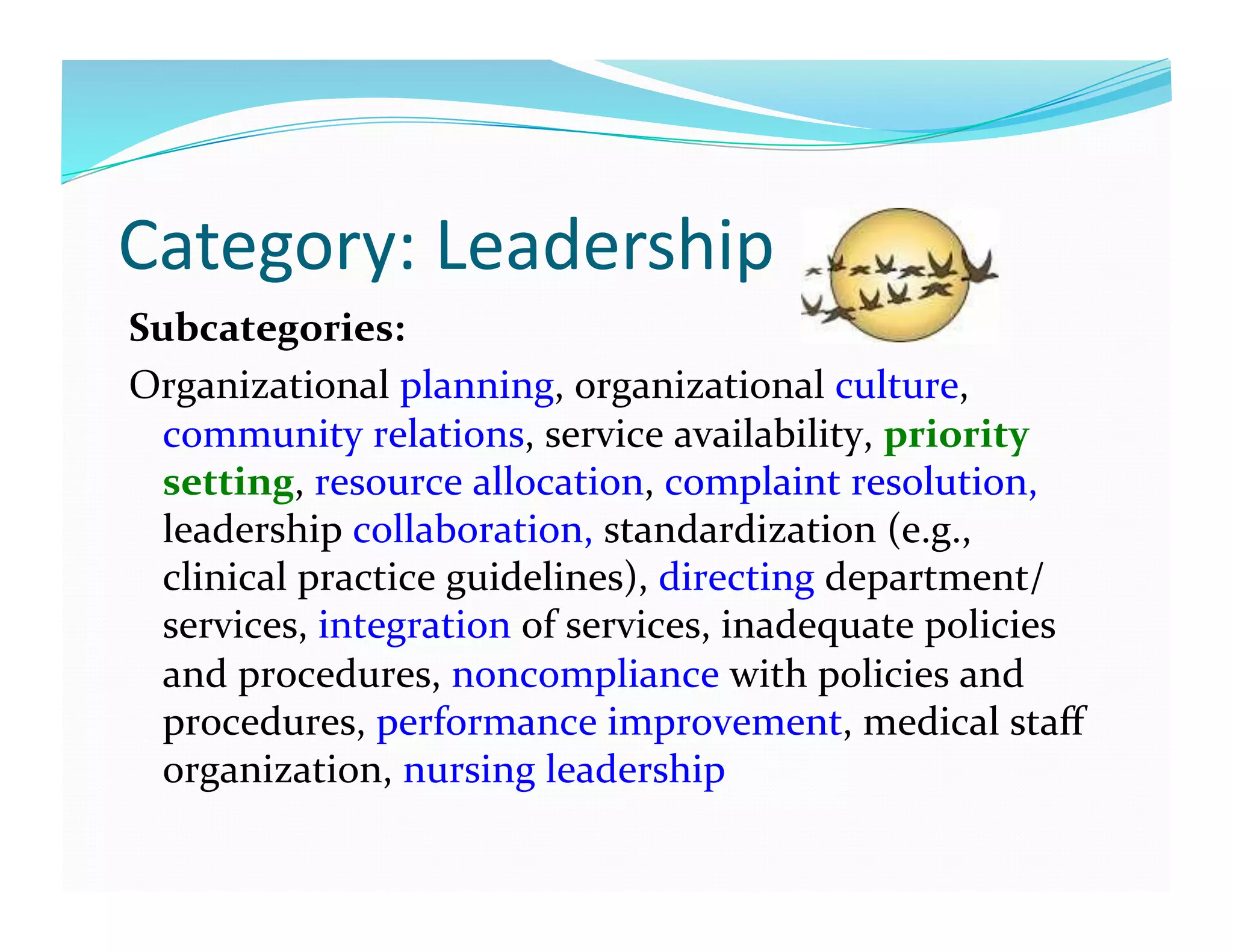 Category: Leadership

Subcategories:

Organizational planning, organizational culture, community relations, service availability, priority setting, resource allocation, complaint resolution, leadership collaboration, standardization (e.g., clinical practice guidelines), directing department/ services, integration of services, inadequate policies and procedures, noncompliance with policies and procedures, performance improvement, medical staff organization, nursing leadership